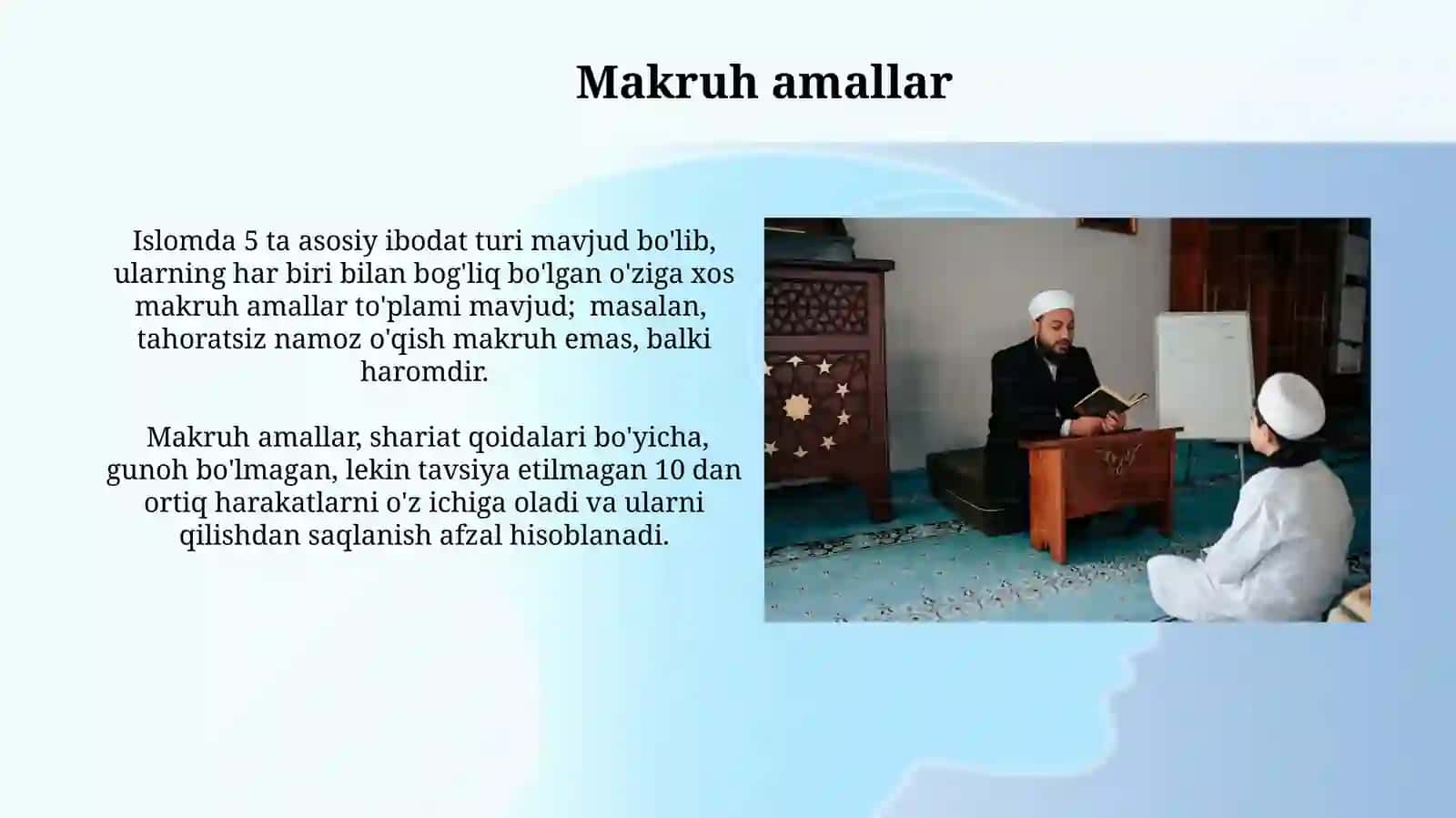 Makruh amallar

Islomda 5 ta asosiy ibodat turi mavjud bo'lib, ularning har biri bilan bog'liq bo'lgan o'ziga xos makruh amallar to'plami mavjud;  masalan, tahoratsiz namoz o'qish makruh emas, balki haromdir.

Makruh amallar, shariat qoidalari bo'yicha, gunoh bo'lmagan, lekin tavsiya etilmagan 10 dan ortiq harakatlarni o'z ichiga oladi va ularni qilishdan saqlanish afzal hisoblanadi.